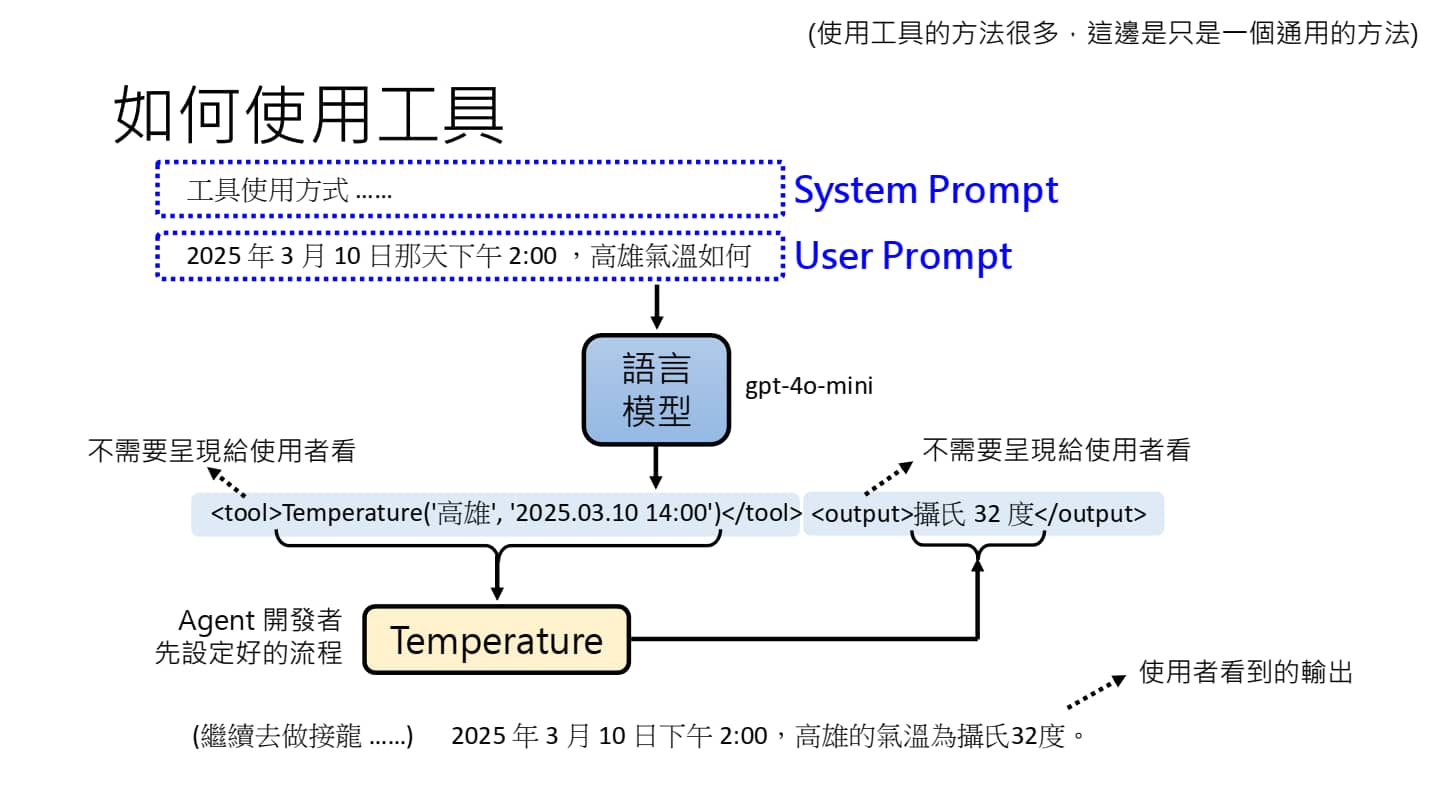 (使用工具的方法很多，這邊是只是一個通用的方法)

如何使用工具

工具使用方式 ......

System Prompt

2025 年 3 月 10 日那天下午 2:00 ，高雄氣溫如何

User Prompt

語言模型

gpt-4o-mini

不需要呈現給使用者看

不需要呈現給使用者看

<tool>Temperature('高雄', '2025.03.10 14:00')</tool>

<output>攝氏 32 度</output>

Agent 開發者先設定好的流程

Temperature

使用者看到的輸出

(繼續去做接龍 ......)

2025 年 3 月 10 日下午 2:00，高雄的氣溫為攝氏32度。